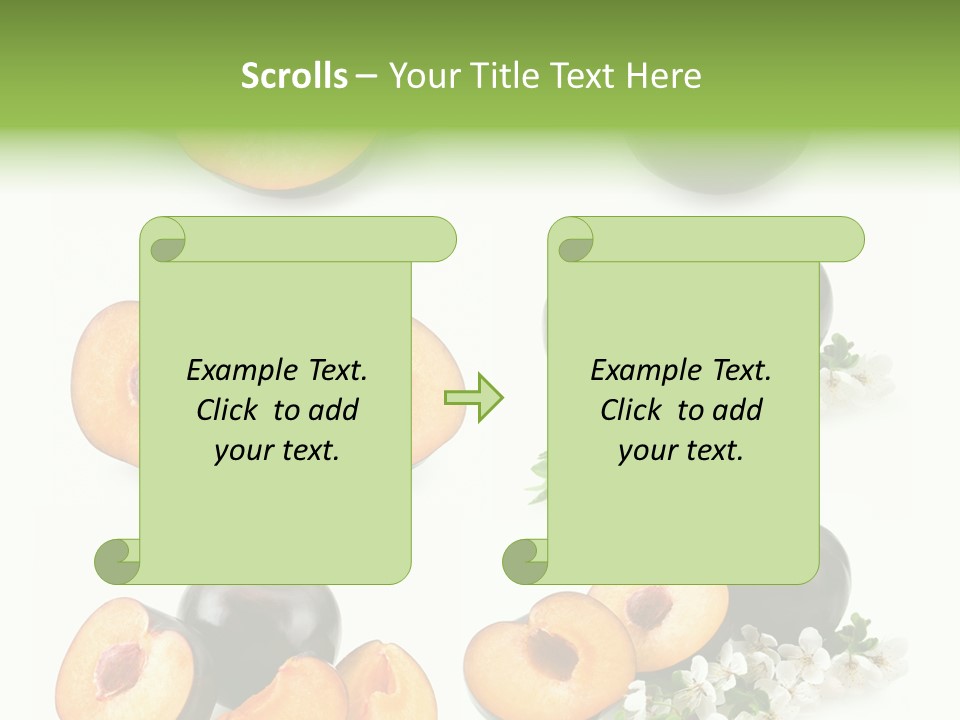 Scrolls – Your Title Text Here

Example Text. Click to add your text.

Example Text. Click to add your text.